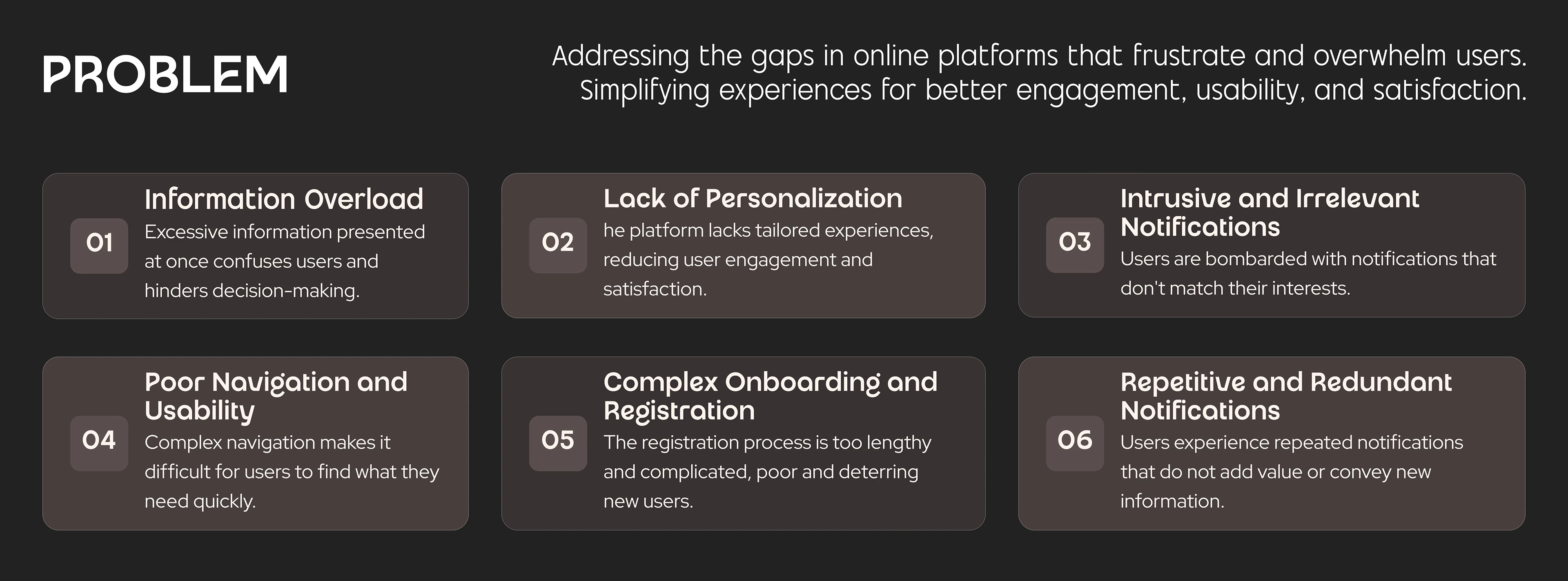 PROBLEM

Addressing the gaps in online platforms that frustrate and overwhelm users. Simplifying experiences for better engagement, usability, and satisfaction.

01
Information Overload
Excessive information presented at once confuses users and hinders decision-making.

02
Lack of Personalization
he platform lacks tailored experiences, reducing user engagement and satisfaction.

03
Intrusive and Irrelevant Notifications
Users are bombarded with notifications that don't match their interests.

04
Poor Navigation and Usability
Complex navigation makes it difficult for users to find what they need quickly.

05
Complex Onboarding and Registration
The registration process is too lengthy and complicated, poor and deterring new users.

06
Repetitive and Redundant Notifications
Users experience repeated notifications that do not add value or convey new information.